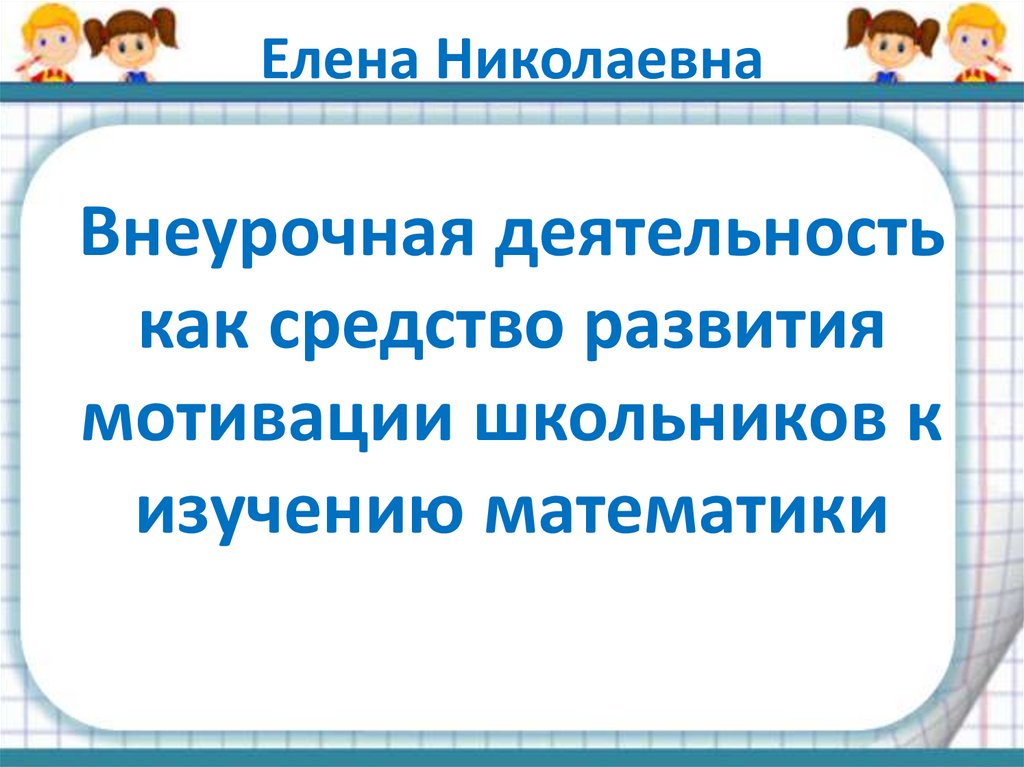 Елена Николаевна

Внеурочная деятельность как средство развития мотивации школьников к изучению математики